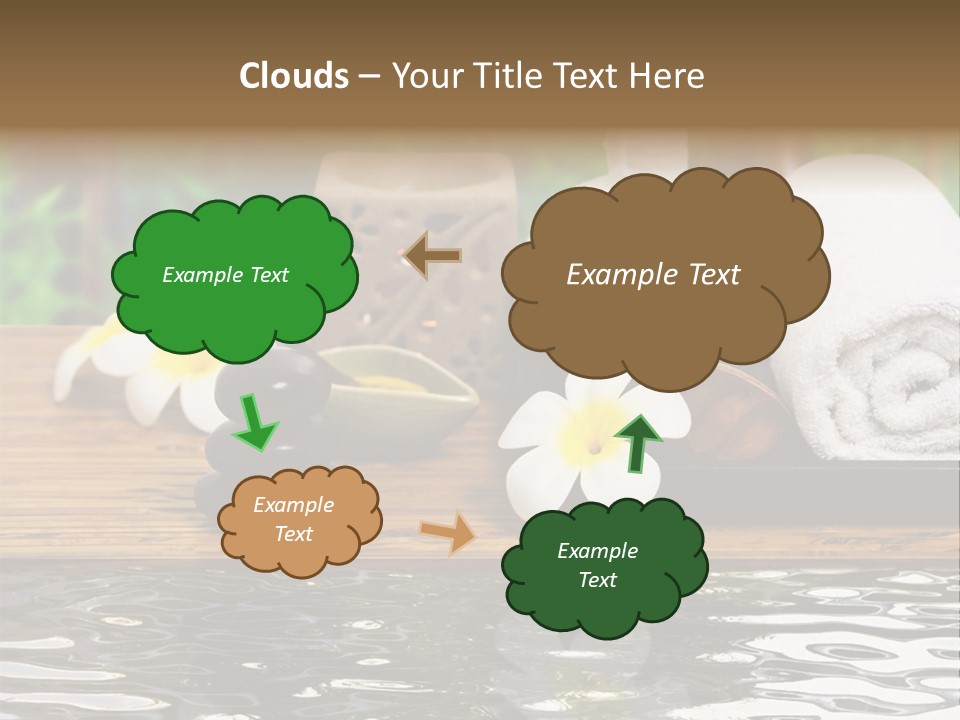 Clouds – Your Title Text Here

Example Text

Example Text

Example Text

Example Text